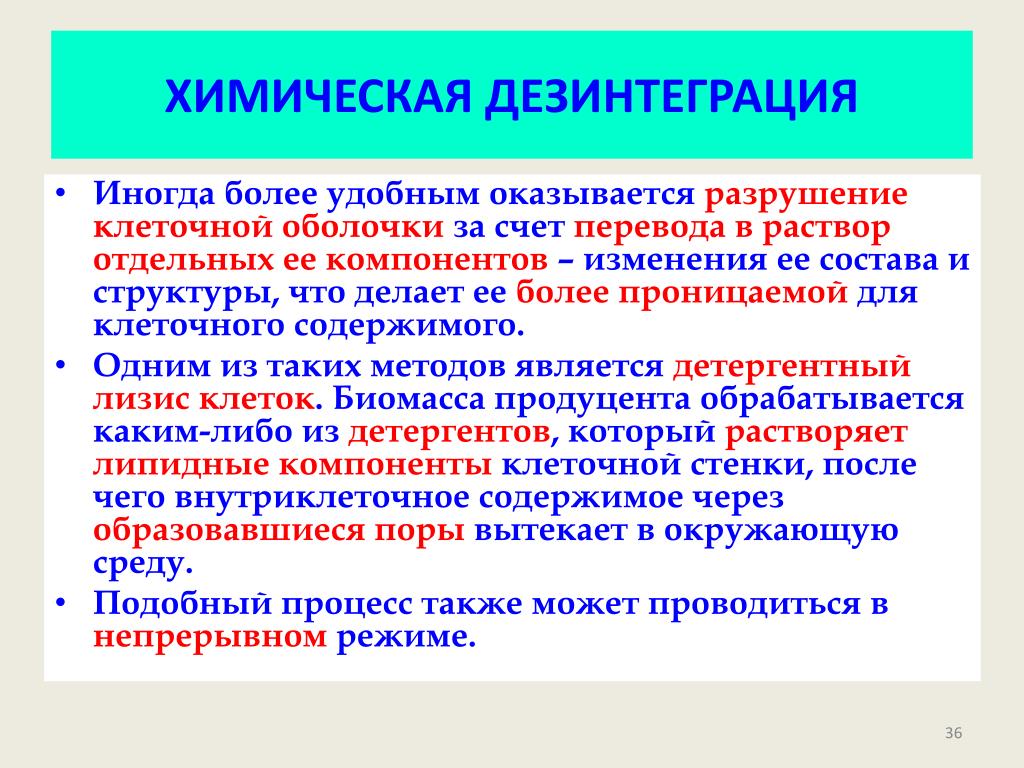 ХИМИЧЕСКАЯ ДЕЗИНТЕГРАЦИЯ

• Иногда более удобным оказывается разрушение клеточной оболочки за счет перевода в раствор отдельных ее компонентов – изменения ее состава и структуры, что делает ее более проницаемой для клеточного содержимого.

• Одним из таких методов является детергентный лизис клеток. Биомасса продуцента обрабатывается каким-либо из детергентов, который растворяет липидные компоненты клеточной стенки, после чего внутриклеточное содержимое через образовавшиеся поры вытекает в окружающую среду.

• Подобный процесс также может проводиться в непрерывном режиме.

36